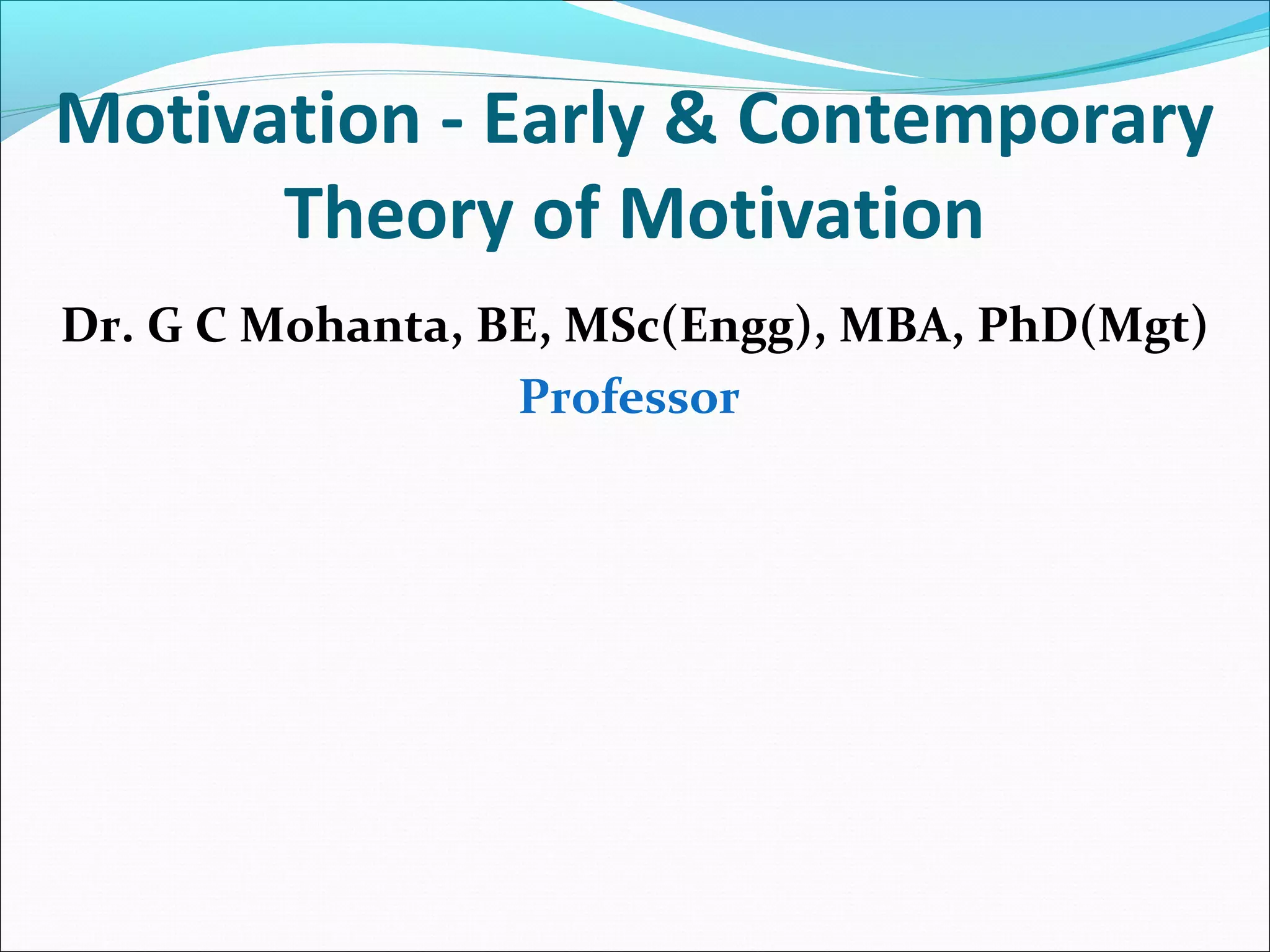 Motivation - Early & Contemporary Theory of Motivation

Dr. G C Mohanta, BE, MSc(Engg), MBA, PhD(Mgt)

Professor